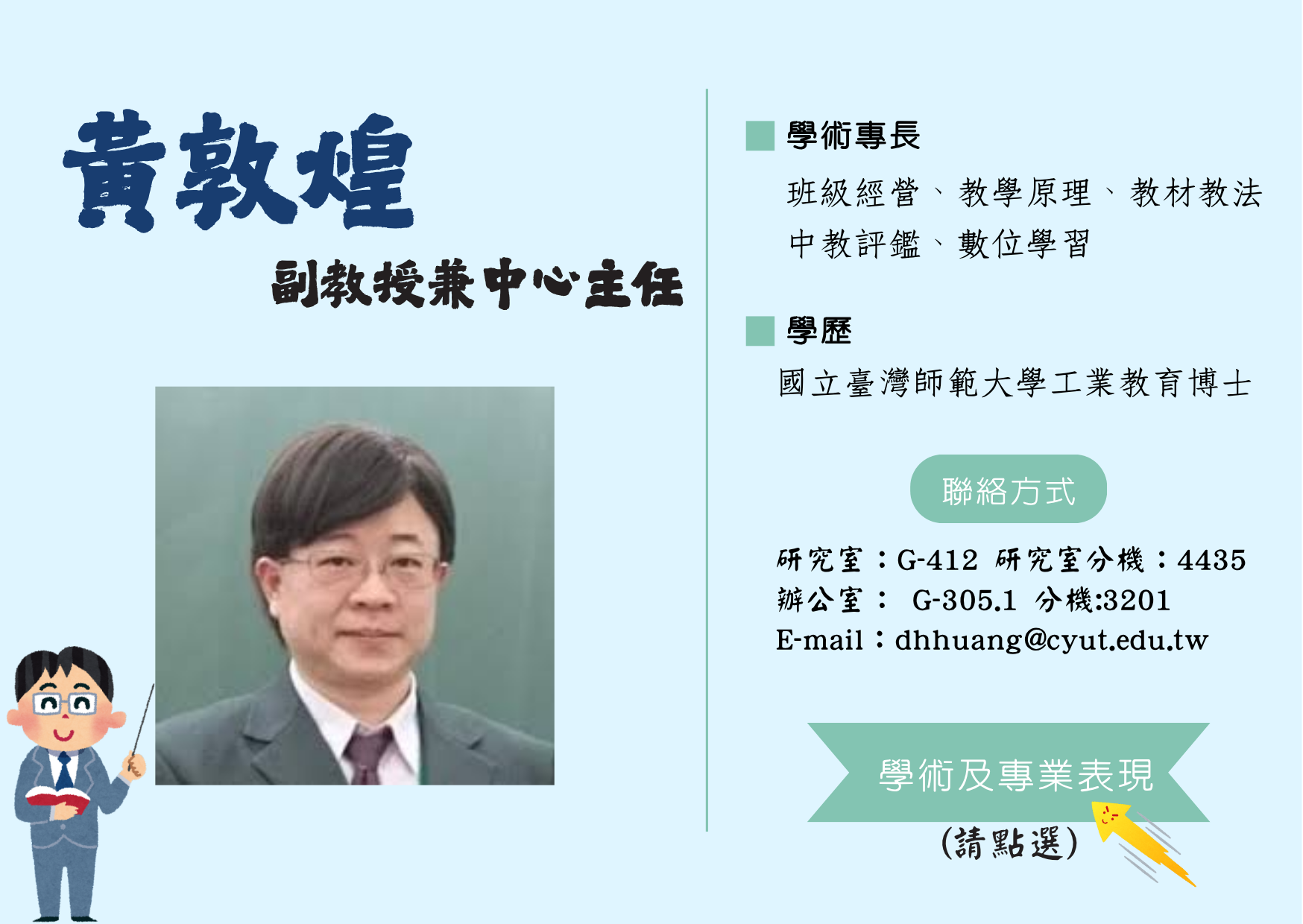 黃敦煌

副教授兼中心主任

學術專長

班級經營、教學原理、教材教法
中教評鑑、數位學習

學歷

國立臺灣師範大學工業教育博士

聯絡方式

研究室：G-412 研究室分機：4435
辦公室： G-305.1 分機:3201
E-mail：dhhuang@cyut.edu.tw

學術及專業表現

(請點選)